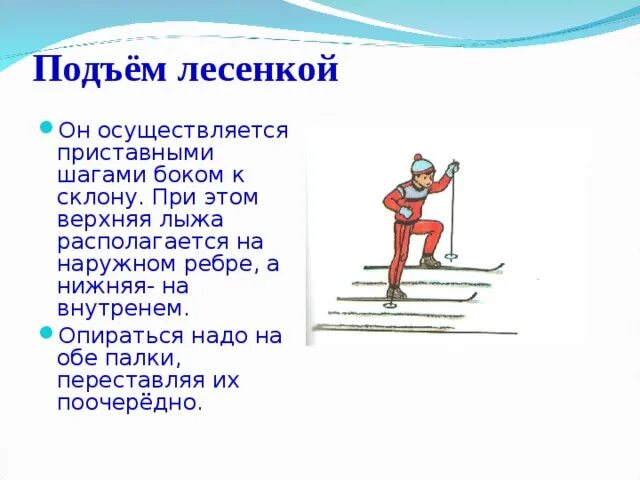 Подъём лесенкой

Он осуществляется приставными шагами боком к склону. При этом верхняя лыжа располагается на наружном ребре, а нижняя- на внутренем.

Опираться надо на обе палки, переставляя их поочерёдно.